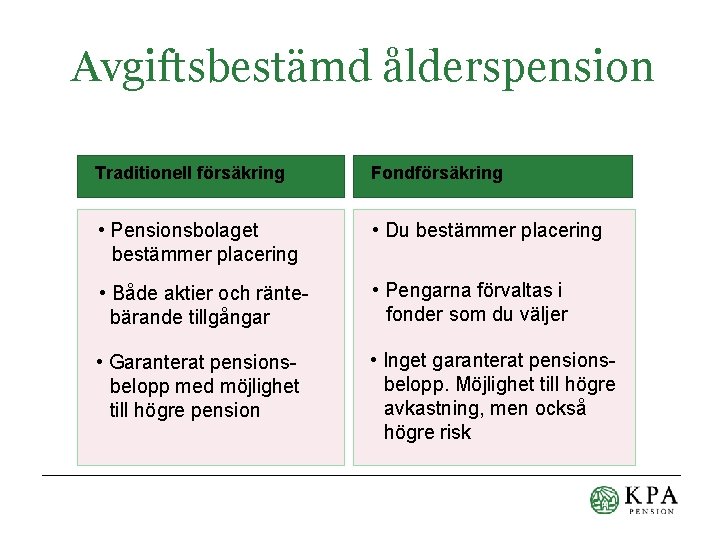 Avgiftsbestämd ålderspension

Traditionell försäkring

• Pensionsbolaget bestämmer placering

• Både aktier och räntebärande tillgångar

• Garanterat pensionsbelopp med möjlighet till högre pension

Fondförsäkring

• Du bestämmer placering

• Pengarna förvaltas i fonder som du väljer

• Inget garanterat pensionsbelopp. Möjlighet till högre avkastning, men också högre risk

KPA PENSION